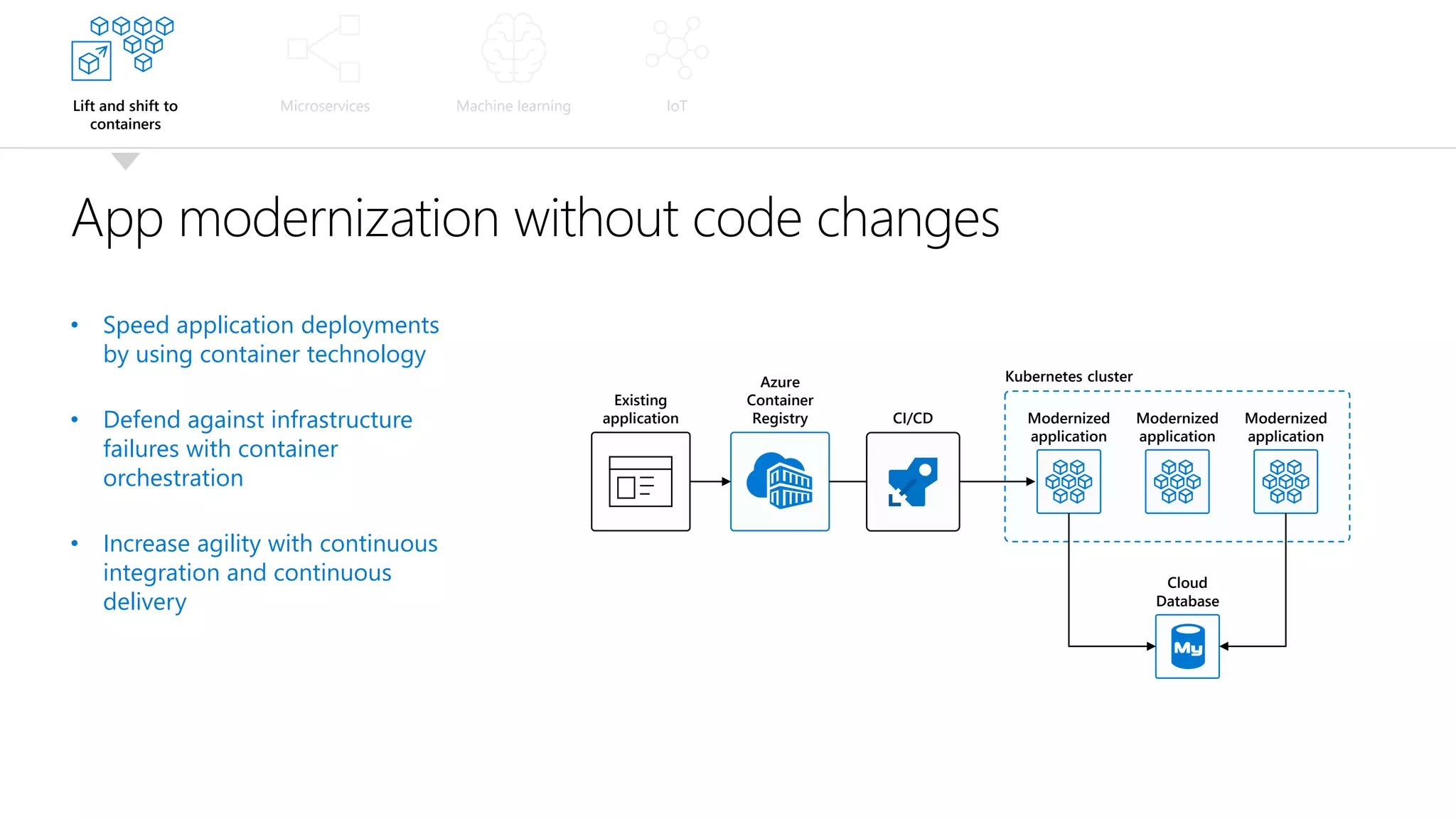 Lift and shift to containers

Microservices

Machine learning

IoT

App modernization without code changes

• Speed application deployments by using container technology

• Defend against infrastructure failures with container orchestration

• Increase agility with continuous integration and continuous delivery

Existing application

Azure Container Registry

CI/CD

Kubernetes cluster

Modernized application

Modernized application

Modernized application

Cloud Database

My